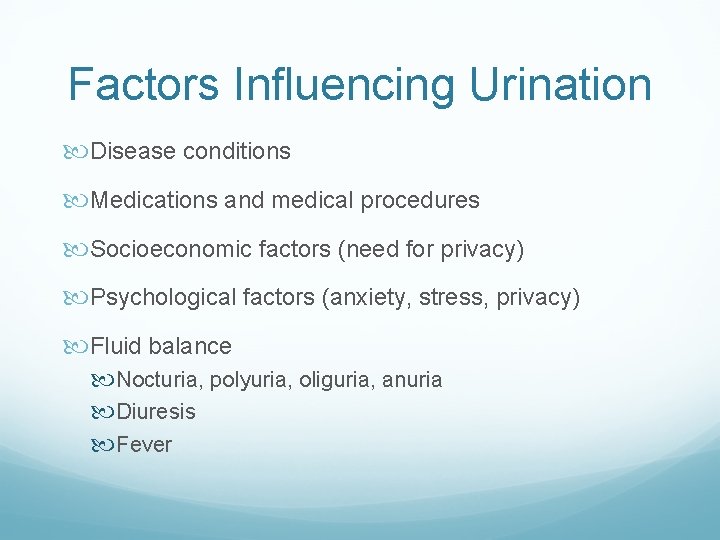 Factors Influencing Urination

Disease conditions

Medications and medical procedures

Socioeconomic factors (need for privacy)

Psychological factors (anxiety, stress, privacy)

Fluid balance

Nocturia, polyuria, oliguria, anuria

Diuresis

Fever